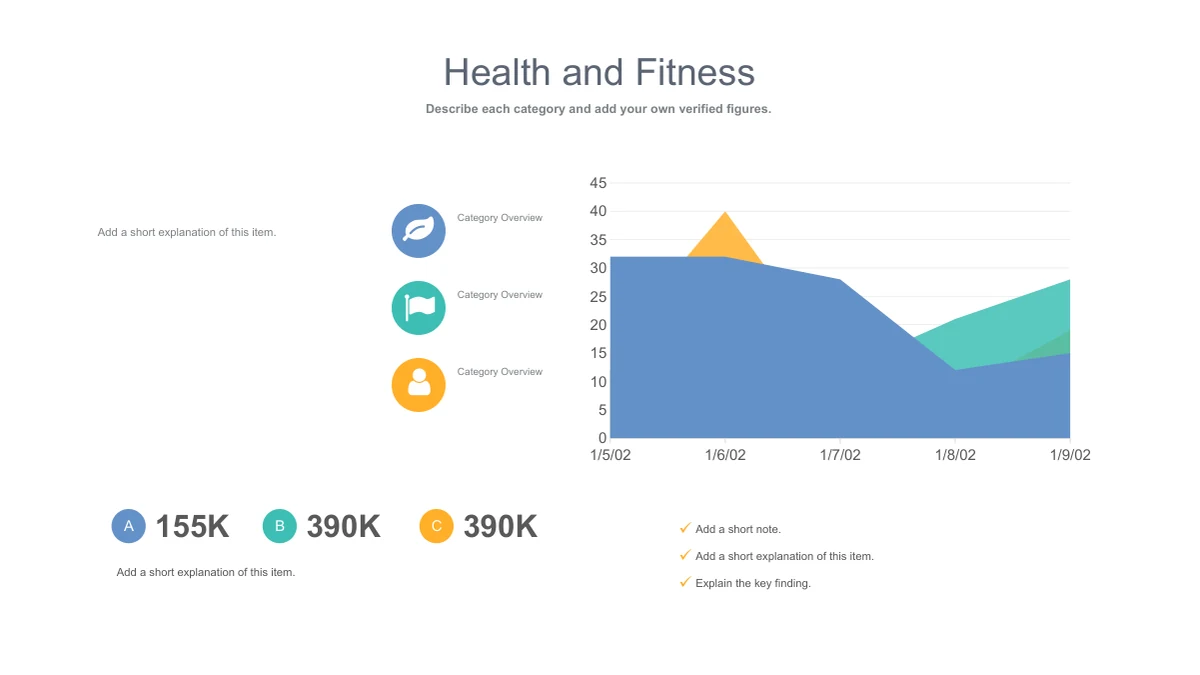 Health and Fitness

Describe each category and add your own verified figures.

Add a short explanation of this item.

Category Overview

Category Overview

Category Overview

45
40
35
30
25
20
15
10
5
0

1/5/02 1/6/02 1/7/02 1/8/02 1/9/02

A 155K B 390K C 390K

Add a short explanation of this item.

✓ Add a short note.

✓ Add a short explanation of this item.

✓ Explain the key finding.